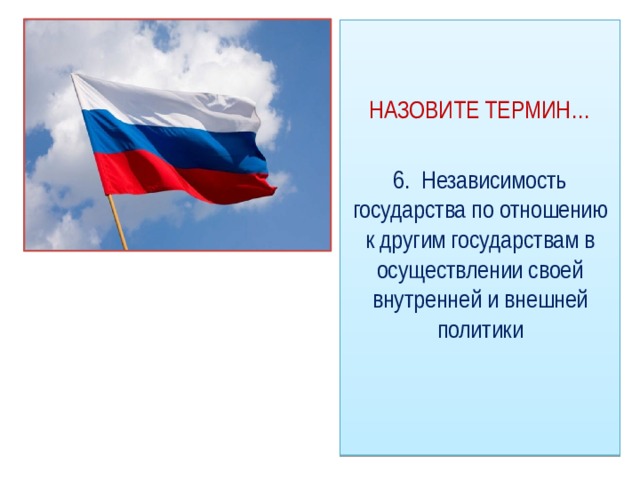 НАЗОВИТЕ ТЕРМИН...

6. Независимость государства по отношению к другим государствам в осуществлении своей внутренней и внешней политики